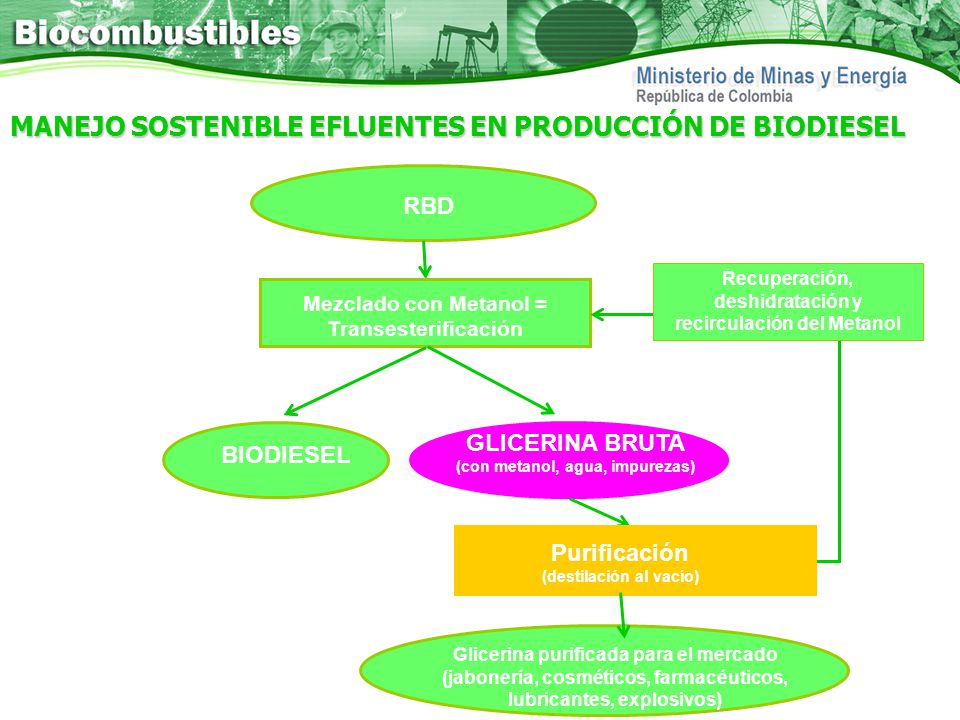 Biocombustibles

Ministerio de Minas y Energía
República de Colombia

MANEJO SOSTENIBLE EFLUENTES EN PRODUCCIÓN DE BIODIESEL

RBD

Mezclado con Metanol = Transesterificación

Recuperación, deshidratación y recirculación del Metanol

BIODIESEL

GLICERINA BRUTA
(con metanol, agua, impurezas)

Purificación
(destilación al vacio)

Glicerina purificada para el mercado (jabonería, cosméticos, farmacéuticos, lubricantes, explosivos)